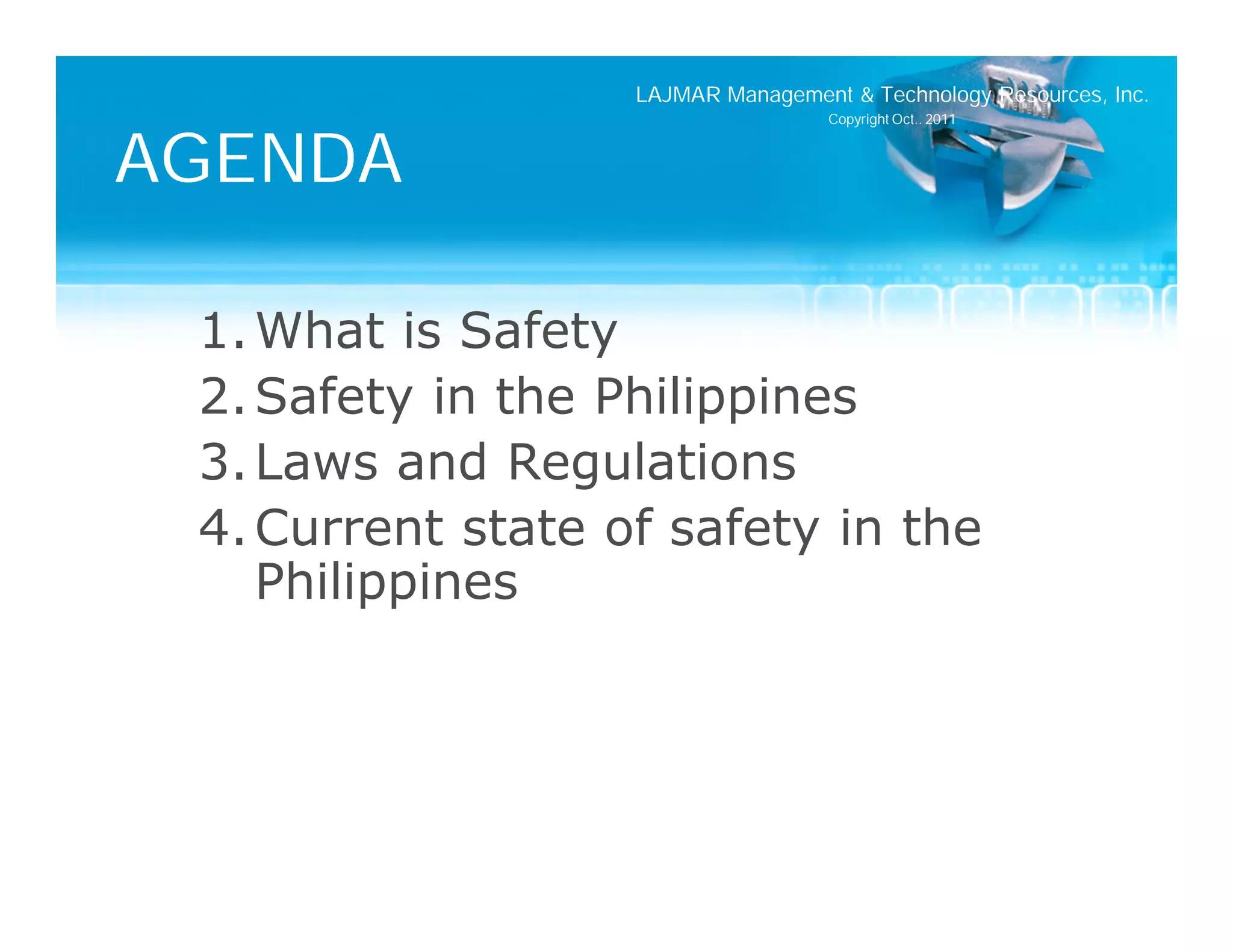 LAJMAR Management & Technology Resources, Inc.
Copyright Oct.. 2011

AGENDA

1. What is Safety
2. Safety in the Philippines
3. Laws and Regulations
4. Current state of safety in the Philippines